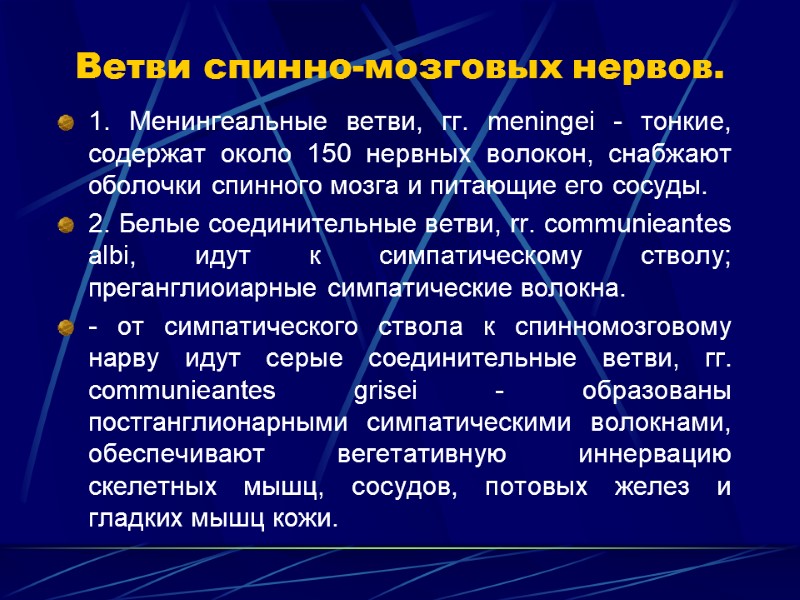 Ветви спинно-мозговых нервов.

1. Менингеальные ветви, гг. meningei - тонкие, содержат около 150 нервных волокон, снабжают оболочки спинного мозга и питающие его сосуды.

2. Белые соединительные ветви, rr. communieantes albi, идут к симпатическому стволу; преганглиоиарные симпатические волокна.

- от симпатического ствола к спинномозговому нарву идут серые соединительные ветви, гг. communieantes grisei - образованы постганглионарными симпатическими волокнами, обеспечивают вегетативную иннервацию скелетных мышц, сосудов, потовых желез и гладких мышц кожи.